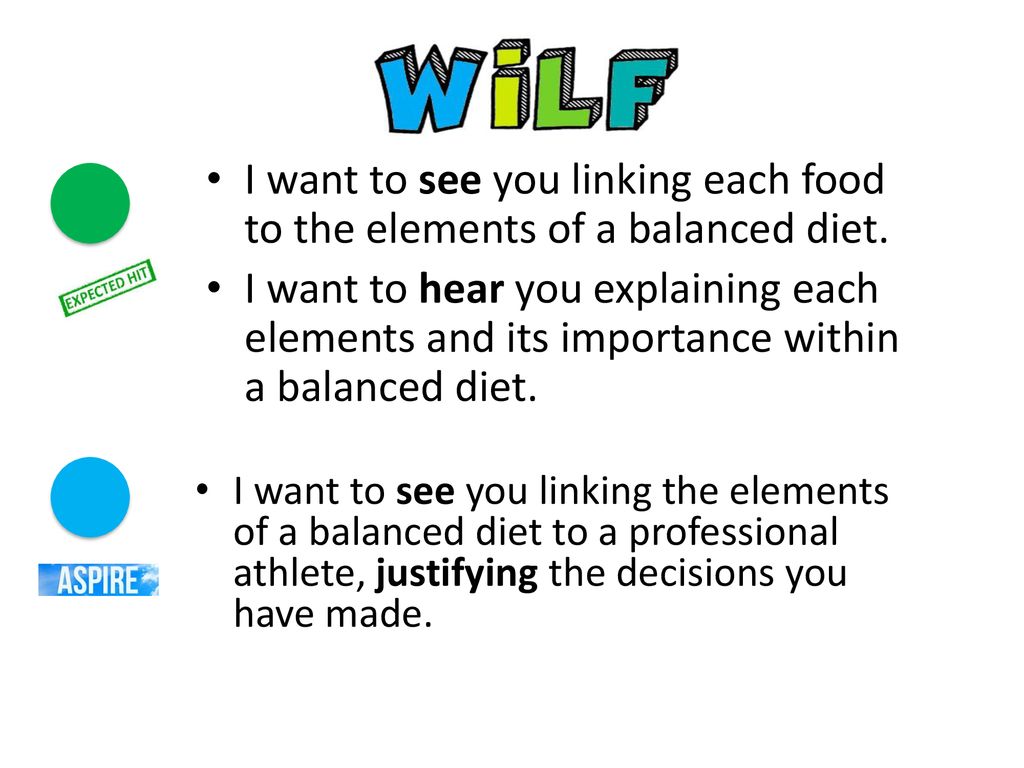 WILF

EXPECTED HIT

• I want to see you linking each food to the elements of a balanced diet.

• I want to hear you explaining each elements and its importance within a balanced diet.

ASPIRE

• I want to see you linking the elements of a balanced diet to a professional athlete, justifying the decisions you have made.